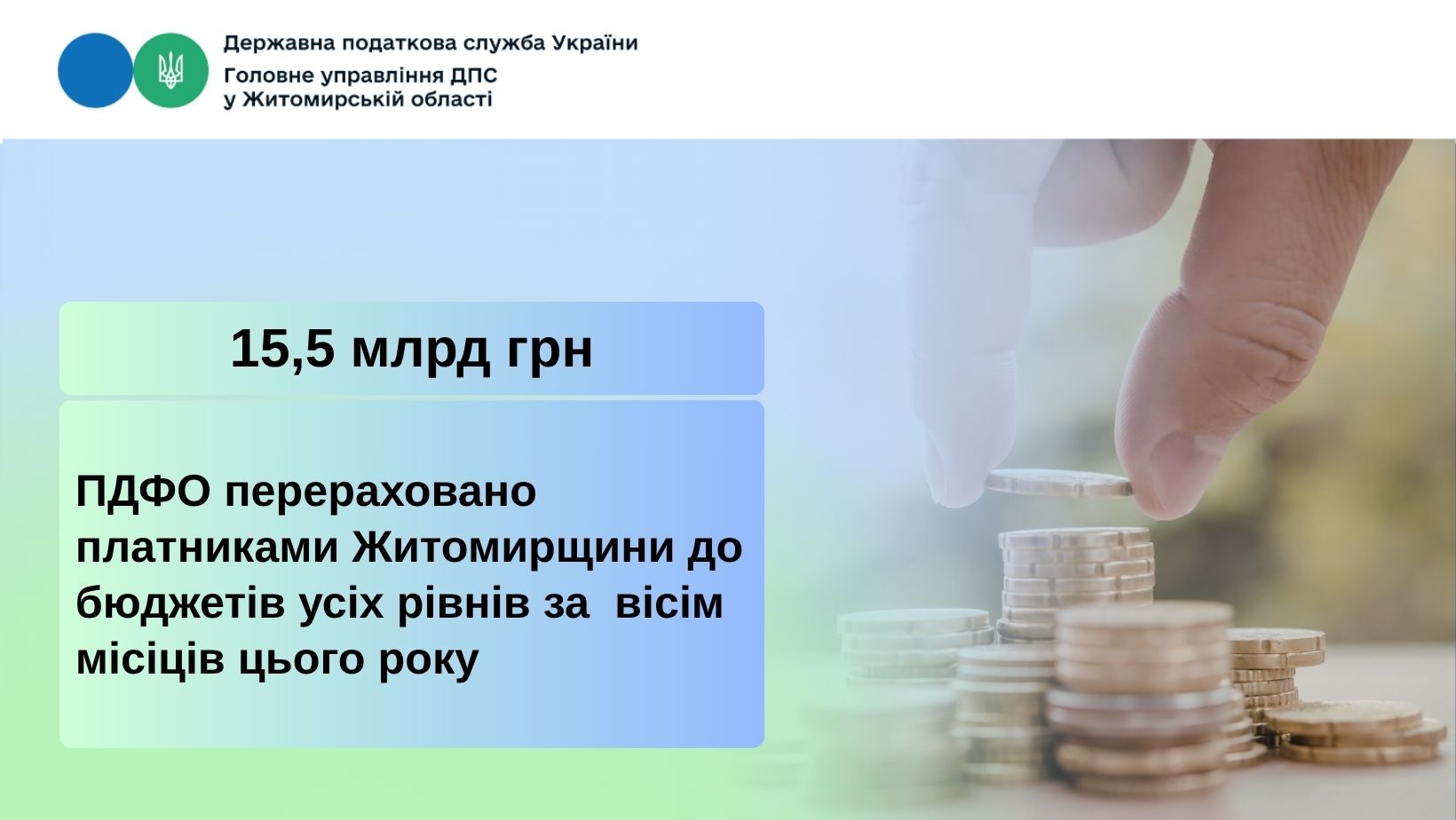 Державна податкова служба України
Головне управління ДПС
у Житомирській області

15,5 млрд грн

ПДФО перераховано платниками Житомирщини до бюджетів усіх рівнів за вісім місіців цього року